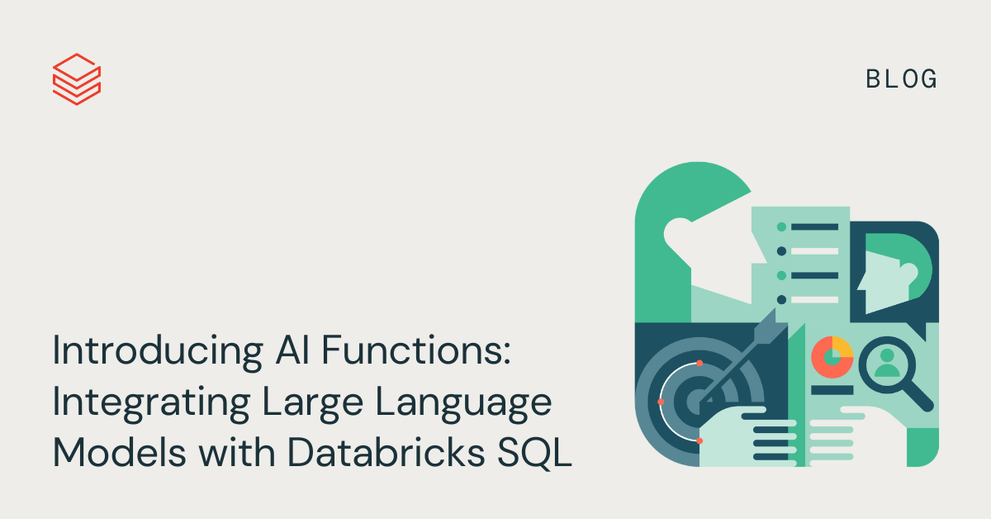 BLOG

Introducing AI Functions: Integrating Large Language Models with Databricks SQL